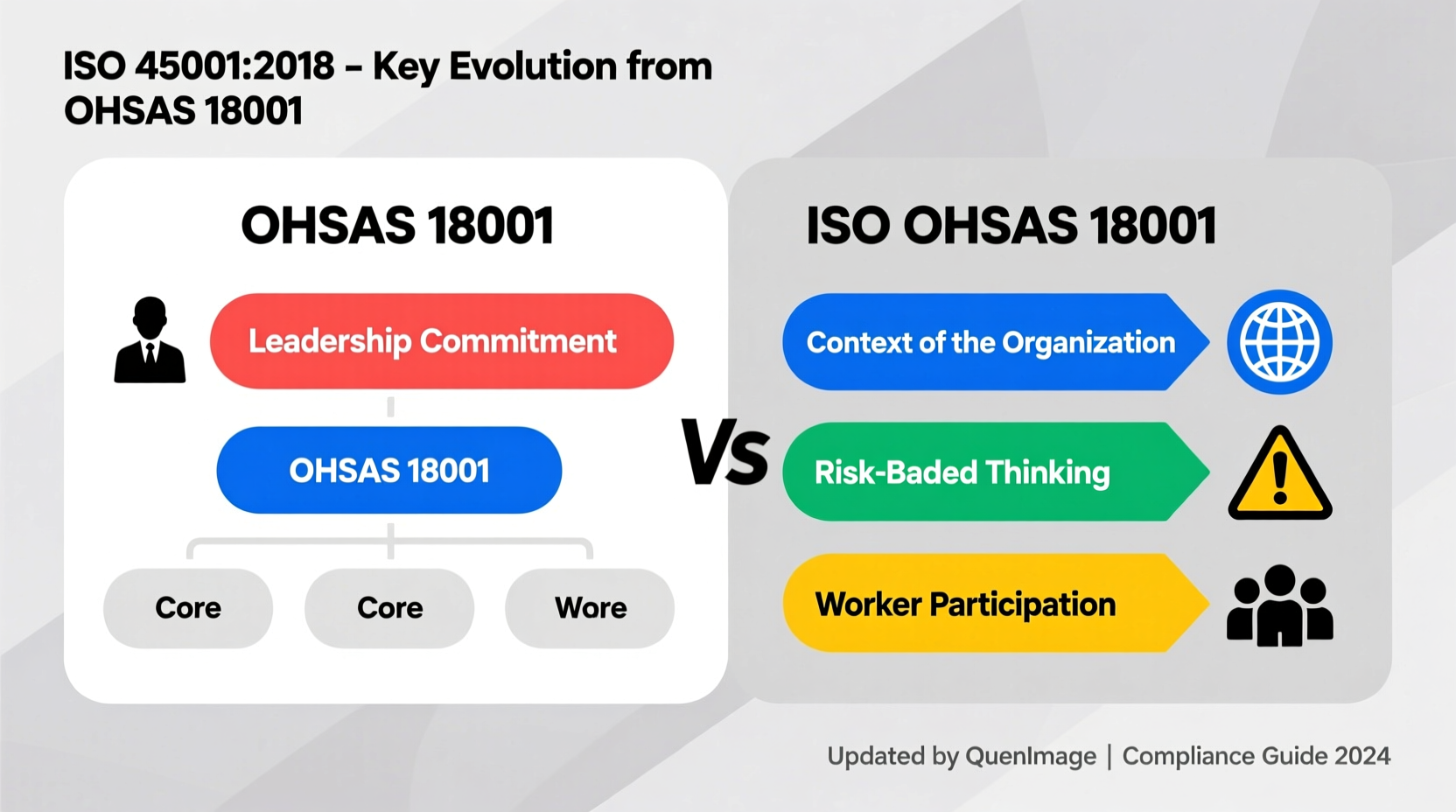 ISO 45001:2018 – Key Evolution from OHSAS 18001

OHSAS 18001

Leadership Commitment

OHSAS 18001

Core

Core

Wore

Vs

ISO OHSAS 18001

Context of the Organization

Risk-Baded Thinking

Worker Participation

Updated by QuenImage | Compliance Guide 2024